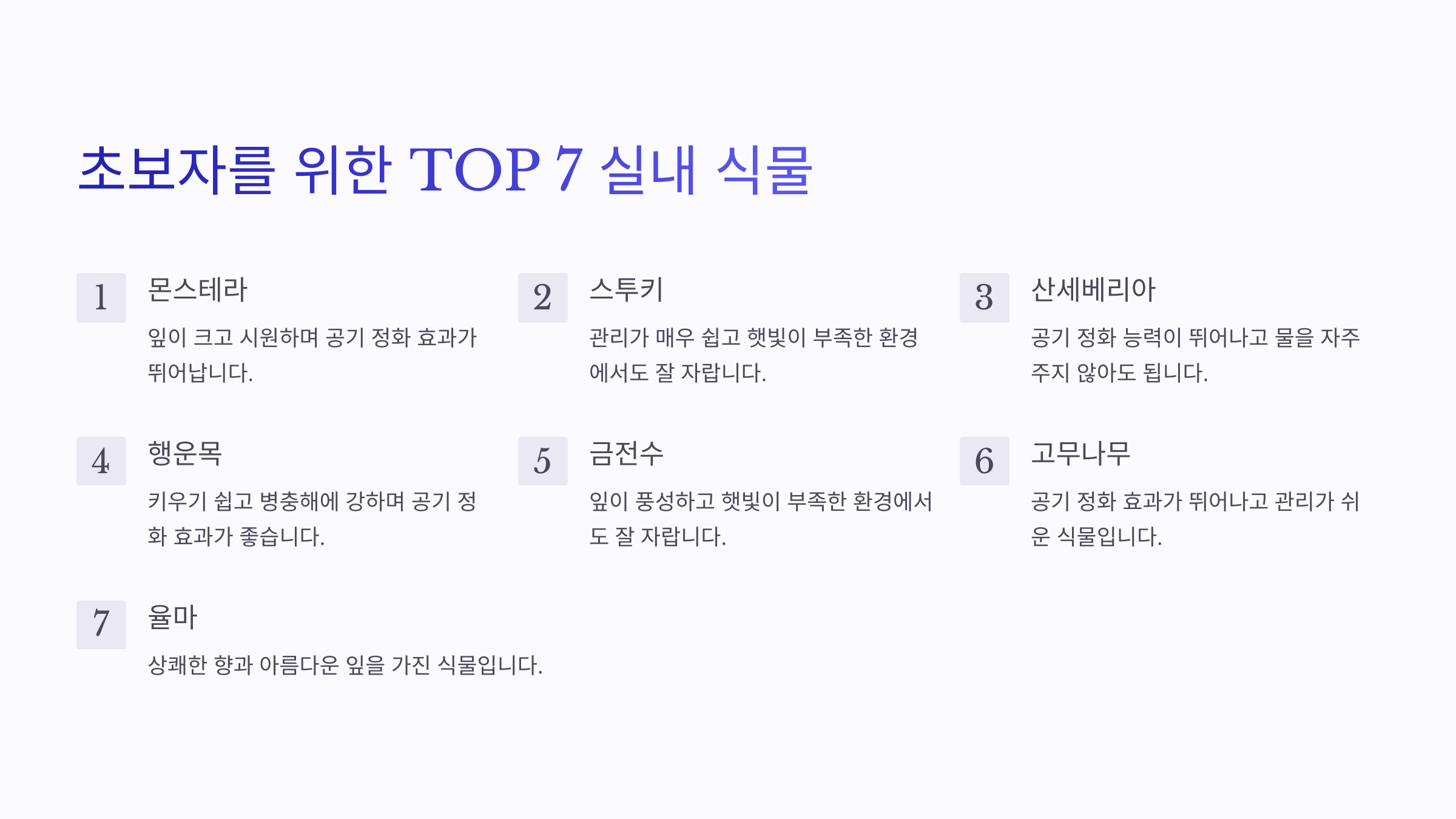 초보자를 위한 TOP 7 실내 식물

1
몬스테라
잎이 크고 시원하며 공기 정화 효과가 뛰어납니다.

2
스투키
관리가 매우 쉽고 햇빛이 부족한 환경에서도 잘 자랍니다.

3
산세베리아
공기 정화 능력이 뛰어나고 물을 자주 주지 않아도 됩니다.

4
행운목
키우기 쉽고 병충해에 강하며 공기 정화 효과가 좋습니다.

5
금전수
잎이 풍성하고 햇빛이 부족한 환경에서도 잘 자랍니다.

6
고무나무
공기 정화 효과가 뛰어나고 관리가 쉬운 식물입니다.

7
율마
상쾌한 향과 아름다운 잎을 가진 식물입니다.